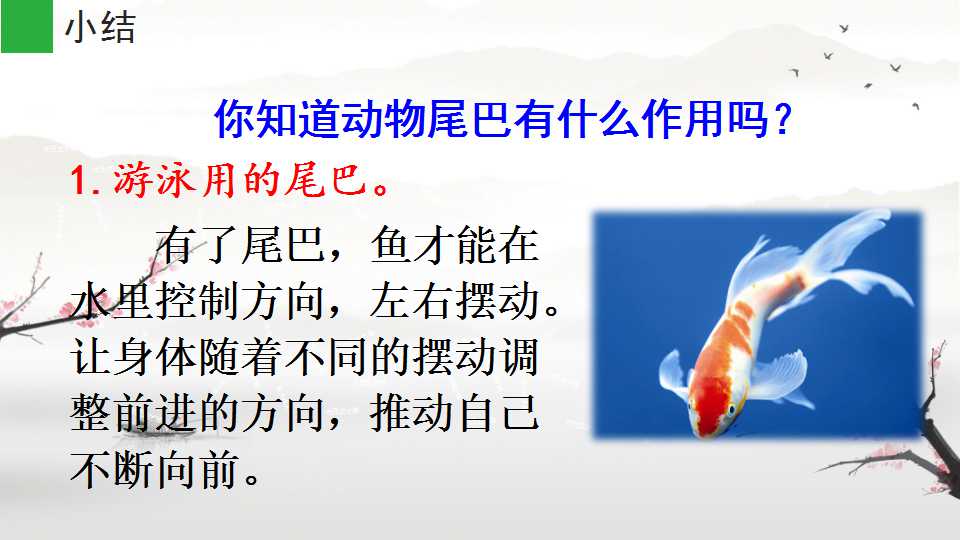 小结

你知道动物尾巴有什么作用吗？

1.游泳用的尾巴。

有了尾巴，鱼才能在水里控制方向，左右摆动。让身体随着不同的摆动调整前进的方向，推动自己不断向前。